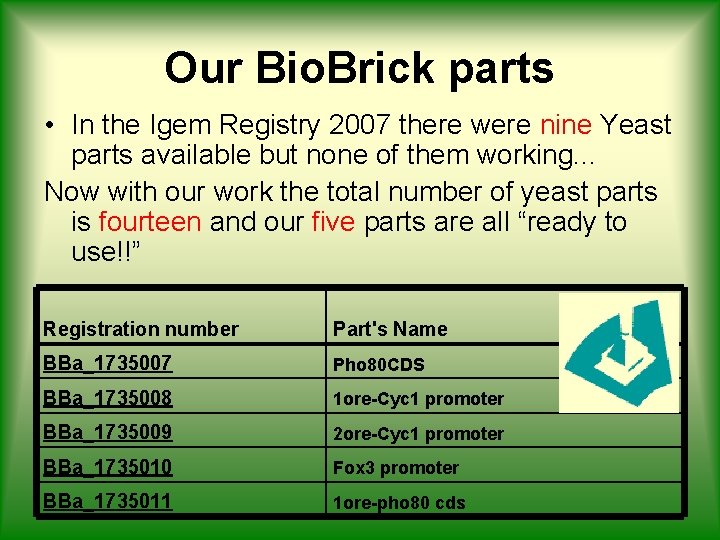 Our BioBrick parts

• In the Igem Registry 2007 there were nine Yeast parts available but none of them working...

Now with our work the total number of yeast parts is fourteen and our five parts are all “ready to use!!”

| Registration number | Part's Name |
|---|---|
| BBa_1735007 | Pho80CDS |
| BBa_1735008 | 1ore-Cyc1 promoter |
| BBa_1735009 | 2ore-Cyc1 promoter |
| BBa_1735010 | Fox3 promoter |
| BBa_1735011 | 1ore-pho80 cds |